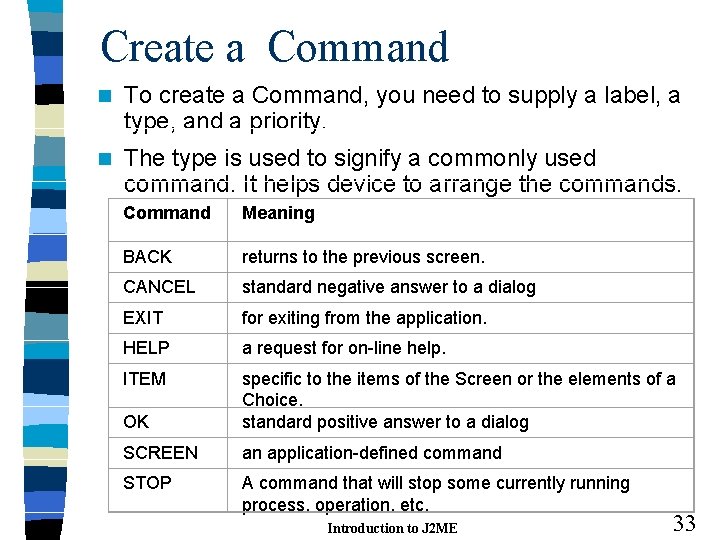 Create a Command

To create a Command, you need to supply a label, a type, and a priority.

The type is used to signify a commonly used command. It helps device to arrange the commands.

| Command | Meaning |
|---|---|
| BACK | returns to the previous screen. |
| CANCEL | standard negative answer to a dialog |
| EXIT | for exiting from the application. |
| HELP | a request for on-line help. |
| ITEM | specific to the items of the Screen or the elements of a Choice. |
| OK | standard positive answer to a dialog |
| SCREEN | an application-defined command |
| STOP | A command that will stop some currently running process, operation, etc. |

Introduction to J2ME

33